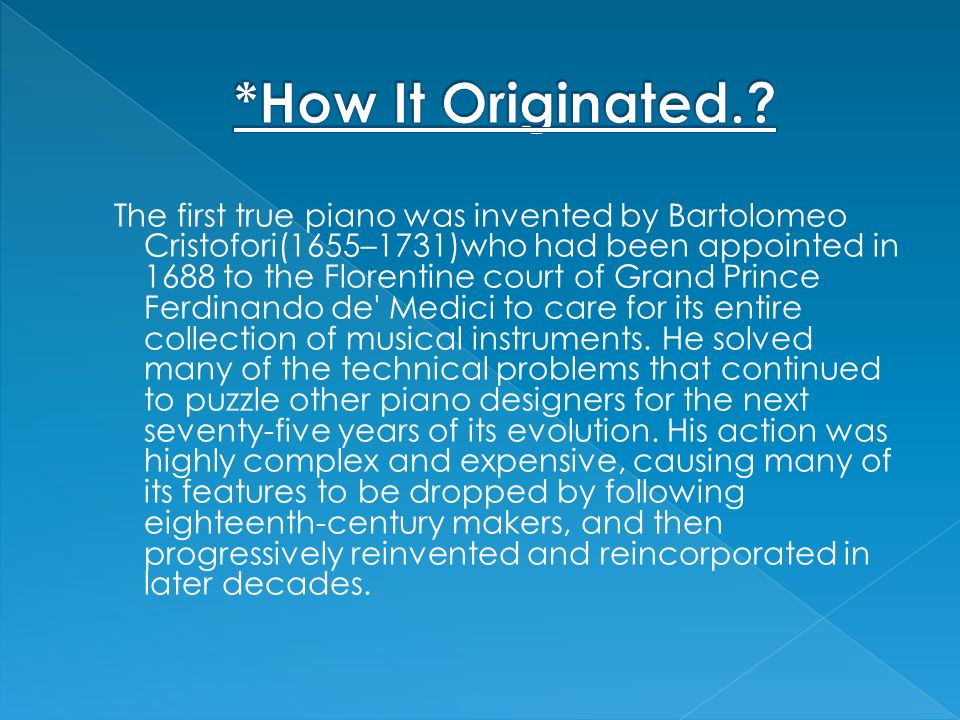 *How It Originated.?

The first true piano was invented by Bartolomeo Cristofori(1655–1731)who had been appointed in 1688 to the Florentine court of Grand Prince Ferdinando de' Medici to care for its entire collection of musical instruments. He solved many of the technical problems that continued to puzzle other piano designers for the next seventy-five years of its evolution. His action was highly complex and expensive, causing many of its features to be dropped by following eighteenth-century makers, and then progressively reinvented and reincorporated in later decades.